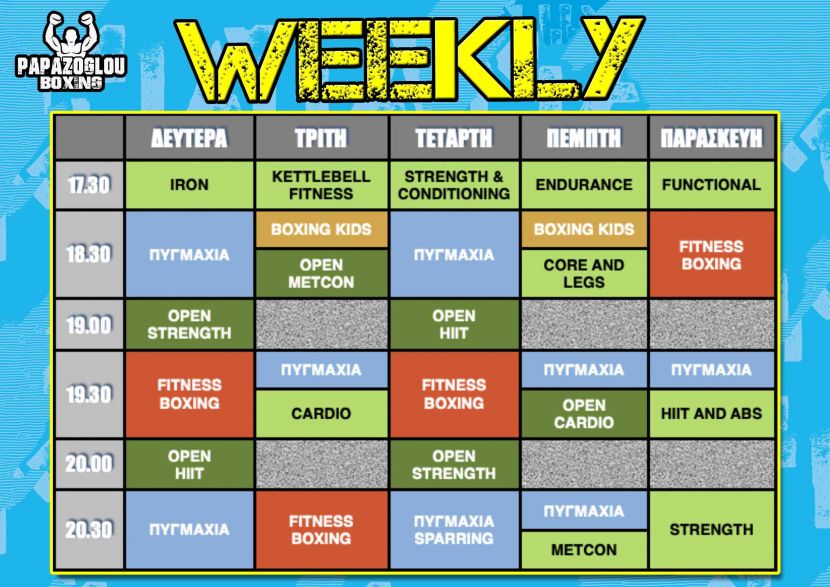 PAPAZOGLOU BOXING

WEEKLY

| | ΔΕΥΤΕΡΑ | ΤΡΙΤΗ | ΤΕΤΑΡΤΗ | ΠΕΜΠΤΗ | ΠΑΡΑΣΚΕΥΗ |
|---|---|---|---|---|---|
| 17.30 | IRON | KETTLEBELL FITNESS | STRENGTH & CONDITIONING | ENDURANCE | FUNCTIONAL |
| 18.30 | ΠΥΓΜΑΧΙΑ | BOXING KIDS / OPEN METCON | ΠΥΓΜΑΧΙΑ | BOXING KIDS / CORE AND LEGS | FITNESS BOXING |
| 19.00 | OPEN STRENGTH | | OPEN HIIT | | |
| 19.30 | FITNESS BOXING | ΠΥΓΜΑΧΙΑ / CARDIO | FITNESS BOXING | ΠΥΓΜΑΧΙΑ / OPEN CARDIO | ΠΥΓΜΑΧΙΑ / HIIT AND ABS |
| 20.00 | OPEN HIIT | | OPEN STRENGTH | | |
| 20.30 | ΠΥΓΜΑΧΙΑ | FITNESS BOXING | ΠΥΓΜΑΧΙΑ SPARRING | ΠΥΓΜΑΧΙΑ / METCON | STRENGTH |